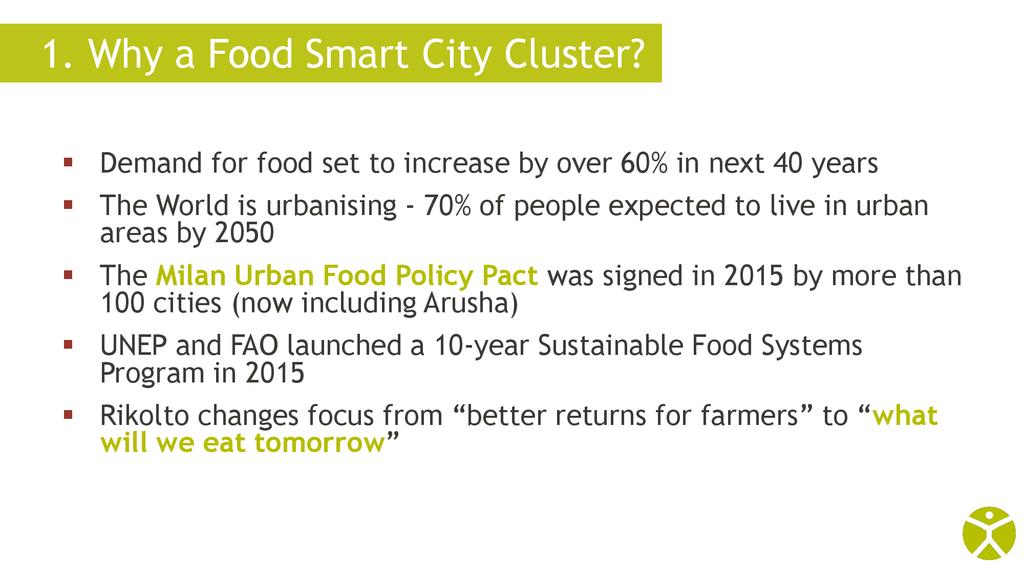 1. Why a Food Smart City Cluster?

▪ Demand for food set to increase by over 60% in next 40 years

▪ The World is urbanising - 70% of people expected to live in urban areas by 2050

▪ The Milan Urban Food Policy Pact was signed in 2015 by more than 100 cities (now including Arusha)

▪ UNEP and FAO launched a 10-year Sustainable Food Systems Program in 2015

▪ Rikolto changes focus from “better returns for farmers” to “what will we eat tomorrow”